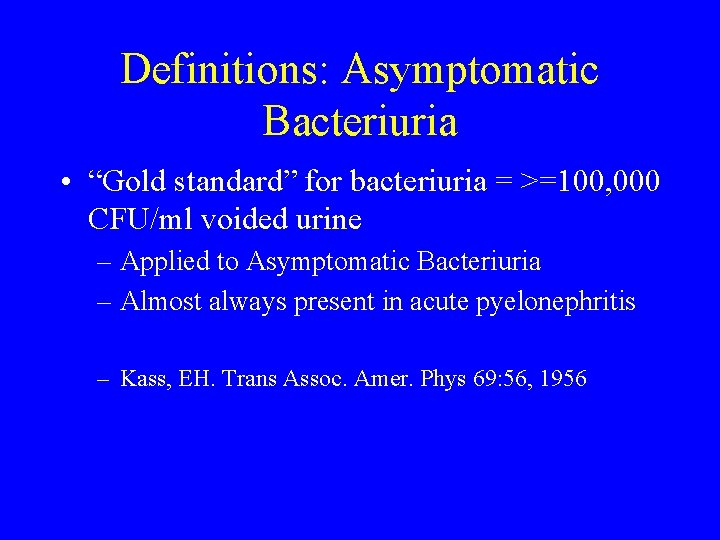 Definitions: Asymptomatic Bacteriuria

• “Gold standard” for bacteriuria = >=100,000 CFU/ml voided urine
– Applied to Asymptomatic Bacteriuria
– Almost always present in acute pyelonephritis

– Kass, EH. Trans Assoc. Amer. Phys 69:56, 1956